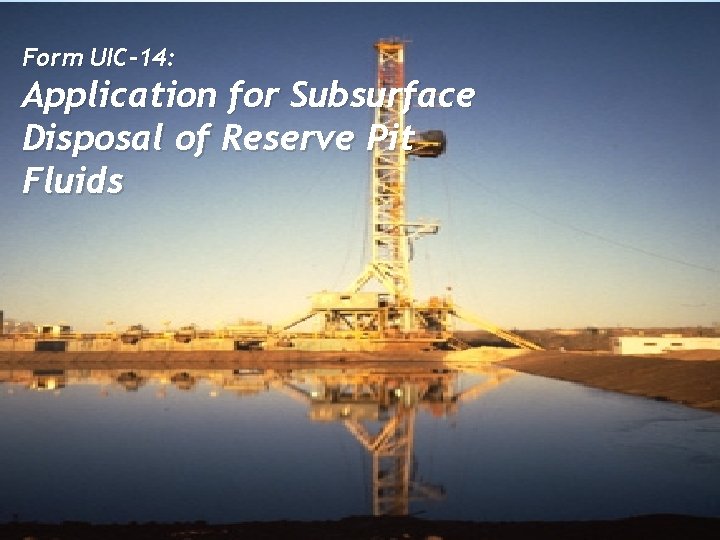 Form UIC-14:

Application for Subsurface Disposal of Reserve Pit Fluids